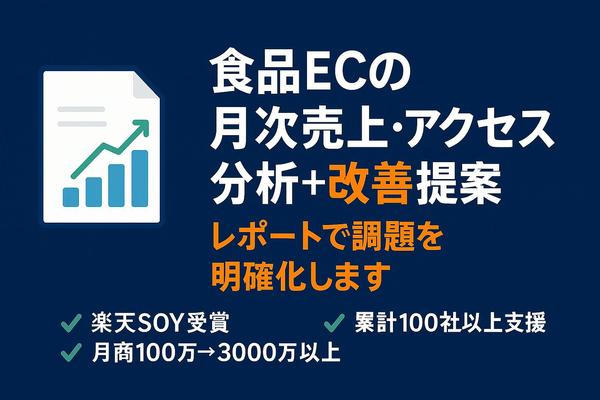 食品ECの
月次売上・アクセス
分析+改善提案
レポートで調題を
明確化します

✓ 楽天SOY受賞
✓ 累計100社以上支援
✓ 月商100万→3000万以上